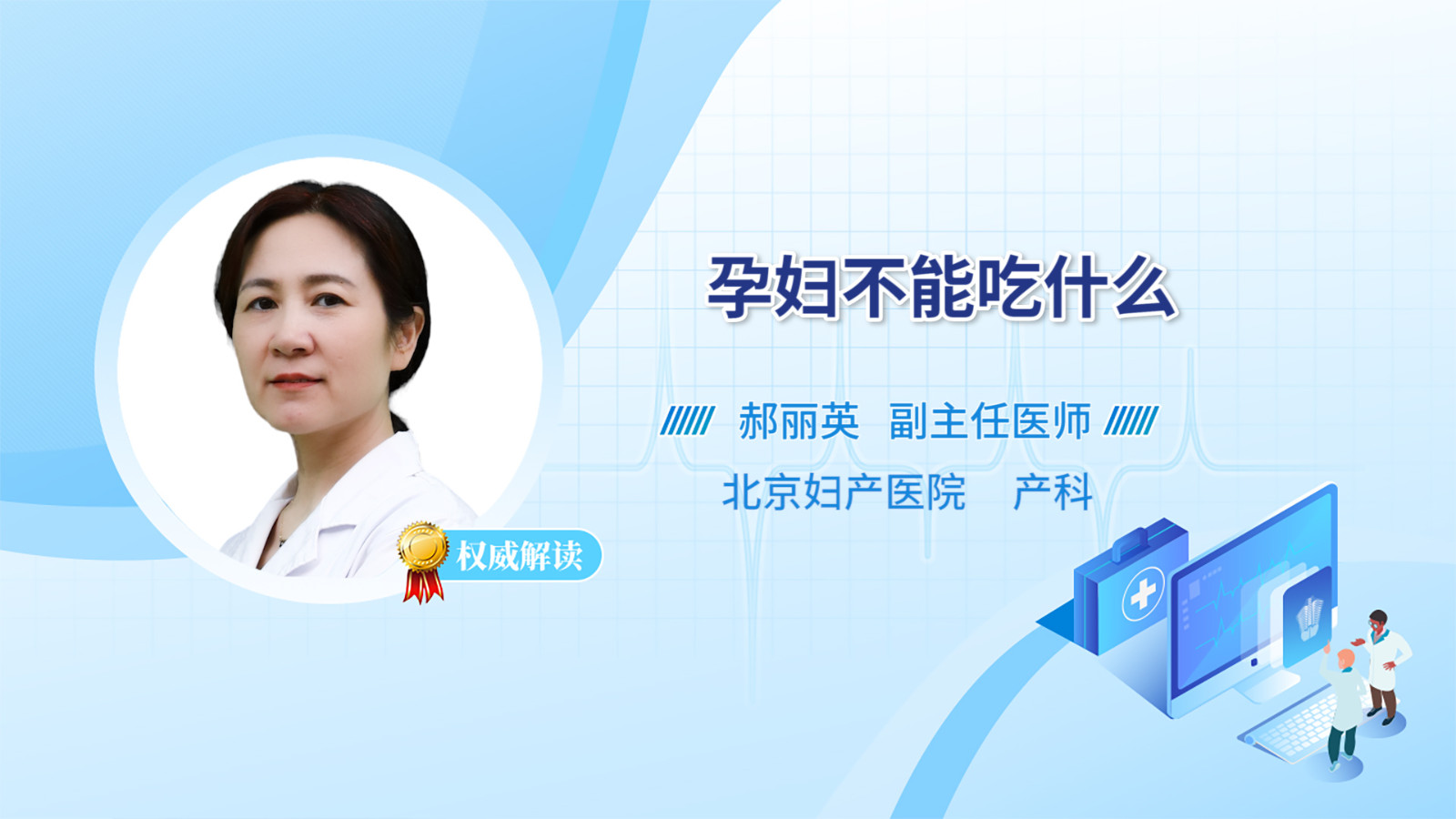 权威解读

孕妇不能吃什么

郝丽英 副主任医师

北京妇产医院 产科